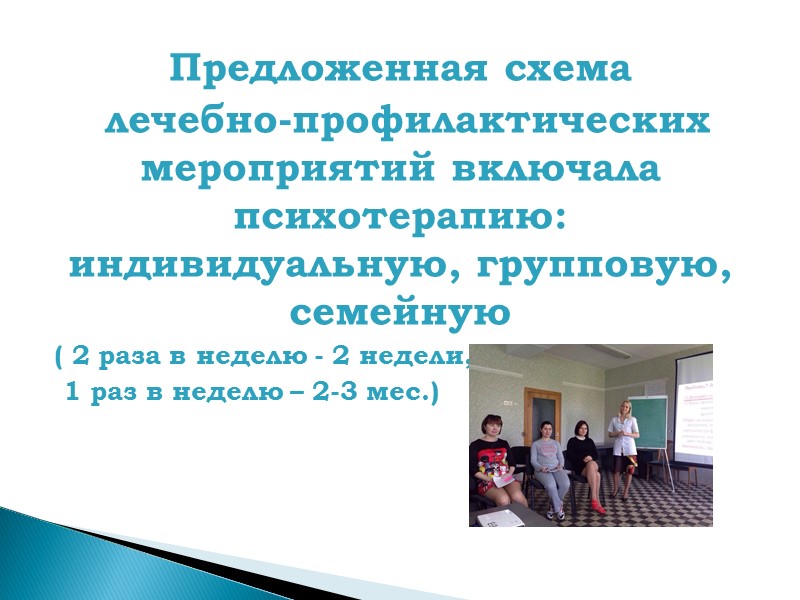 Предложенная схема лечебно-профилактических мероприятий включала психотерапию: индивидуальную, групповую, семейную

( 2 раза в неделю - 2 недели,
1 раз в неделю – 2-3 мес.)